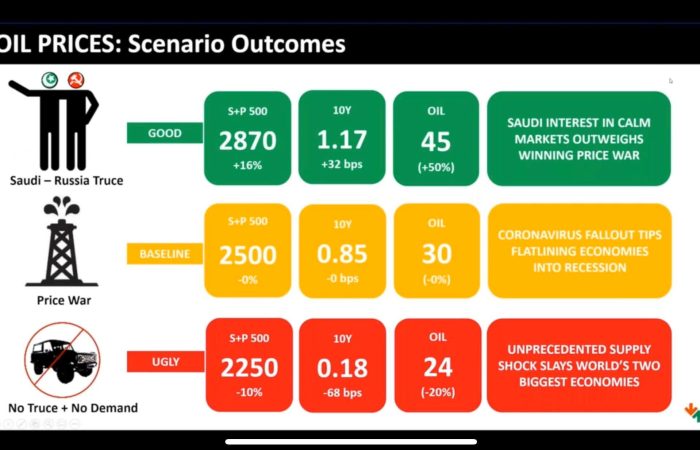 OIL PRICES: Scenario Outcomes

Saudi – Russia Truce

GOOD

S+P 500
2870
+16%

10Y
1.17
+32 bps

OIL
45
(+50%)

SAUDI INTEREST IN CALM MARKETS OUTWEIGHS WINNING PRICE WAR

Price War

BASELINE

S+P 500
2500
-0%

10Y
0.85
-0 bps

OIL
30
(-0%)

CORONAVIRUS FALLOUT TIPS FLATLINING ECONOMIES INTO RECESSION

No Truce + No Demand

UGLY

S+P 500
2250
-10%

10Y
0.18
-68 bps

OIL
24
(-20%)

UNPRECEDENTED SUPPLY SHOCK SLAYS WORLD'S TWO BIGGEST ECONOMIES